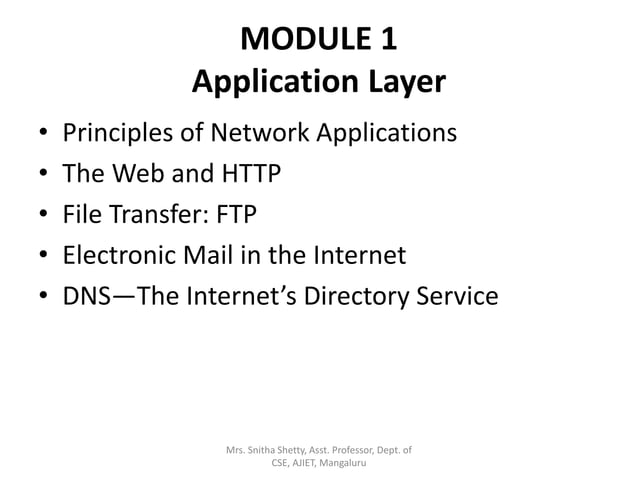 MODULE 1
Application Layer

• Principles of Network Applications
• The Web and HTTP
• File Transfer: FTP
• Electronic Mail in the Internet
• DNS—The Internet's Directory Service

Mrs. Snitha Shetty, Asst. Professor, Dept. of CSE, AJIET, Mangaluru